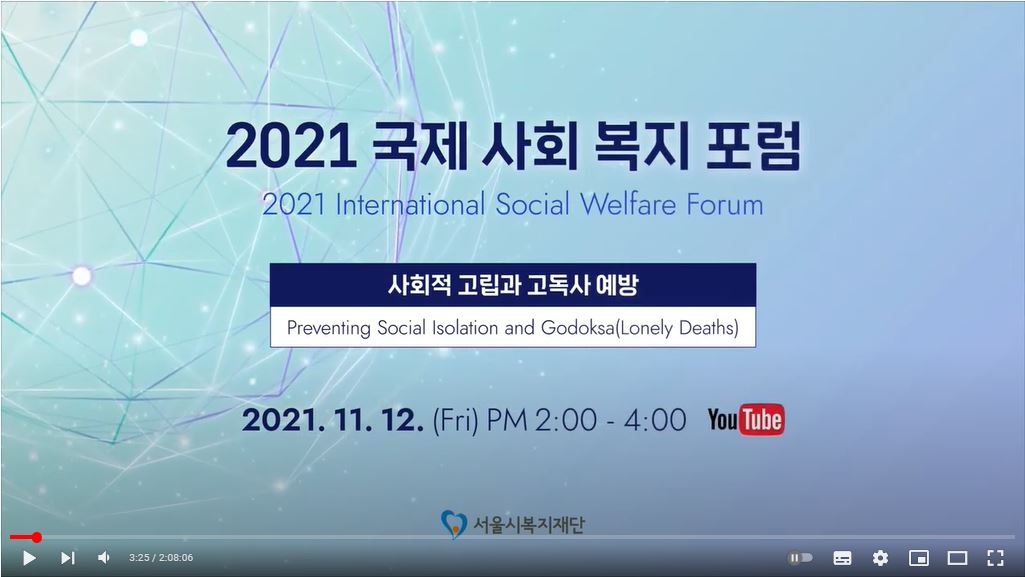 2021 국제 사회 복지 포럼

2021 International Social Welfare Forum

사회적 고립과 고독사 예방

Preventing Social Isolation and Godoksa(Lonely Deaths)

2021. 11. 12. (Fri) PM 2:00 - 4:00 YouTube

서울시복지재단

3:25 / 2:08:06